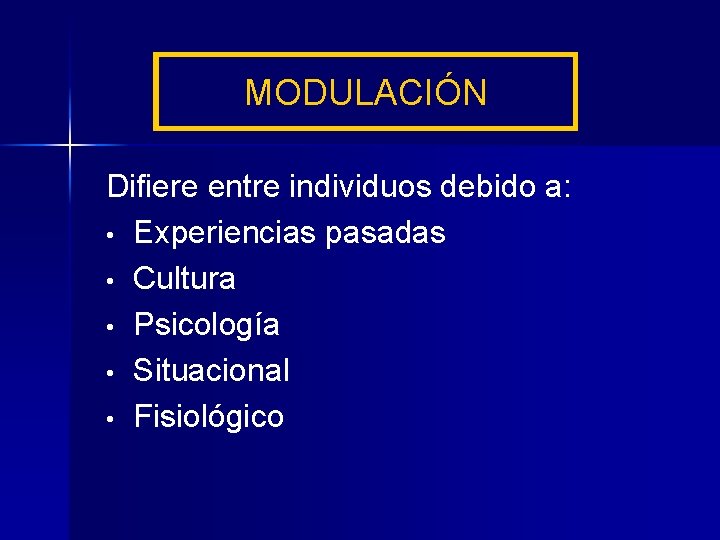 MODULACIÓN

Difiere entre individuos debido a:
• Experiencias pasadas
• Cultura
• Psicología
• Situacional
• Fisiológico